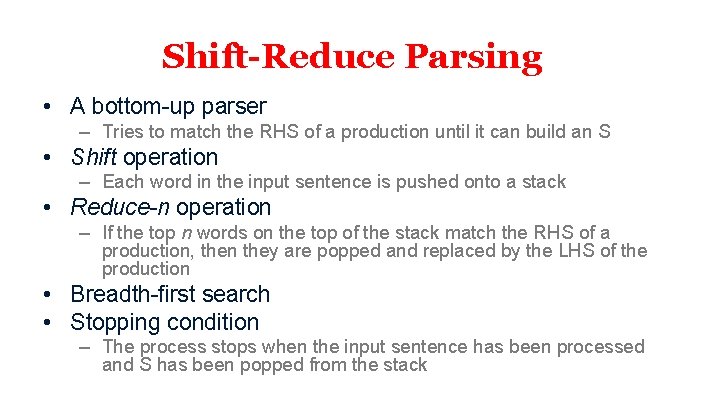 Shift-Reduce Parsing

• A bottom-up parser
– Tries to match the RHS of a production until it can build an S
• Shift operation
– Each word in the input sentence is pushed onto a stack
• Reduce-n operation
– If the top n words on the top of the stack match the RHS of a production, then they are popped and replaced by the LHS of the production
• Breadth-first search
• Stopping condition
– The process stops when the input sentence has been processed and S has been popped from the stack